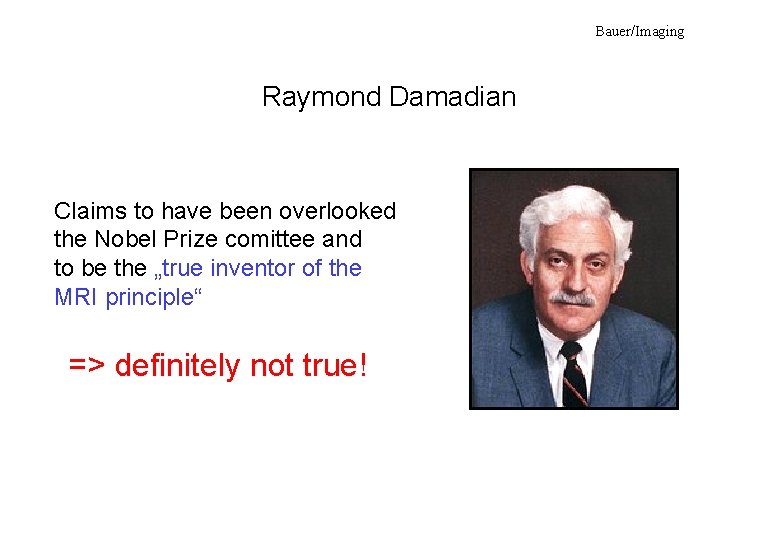 Bauer/Imaging

Raymond Damadian

Claims to have been overlooked the Nobel Prize comittee and to be the „true inventor of the MRI principle“

=> definitely not true!